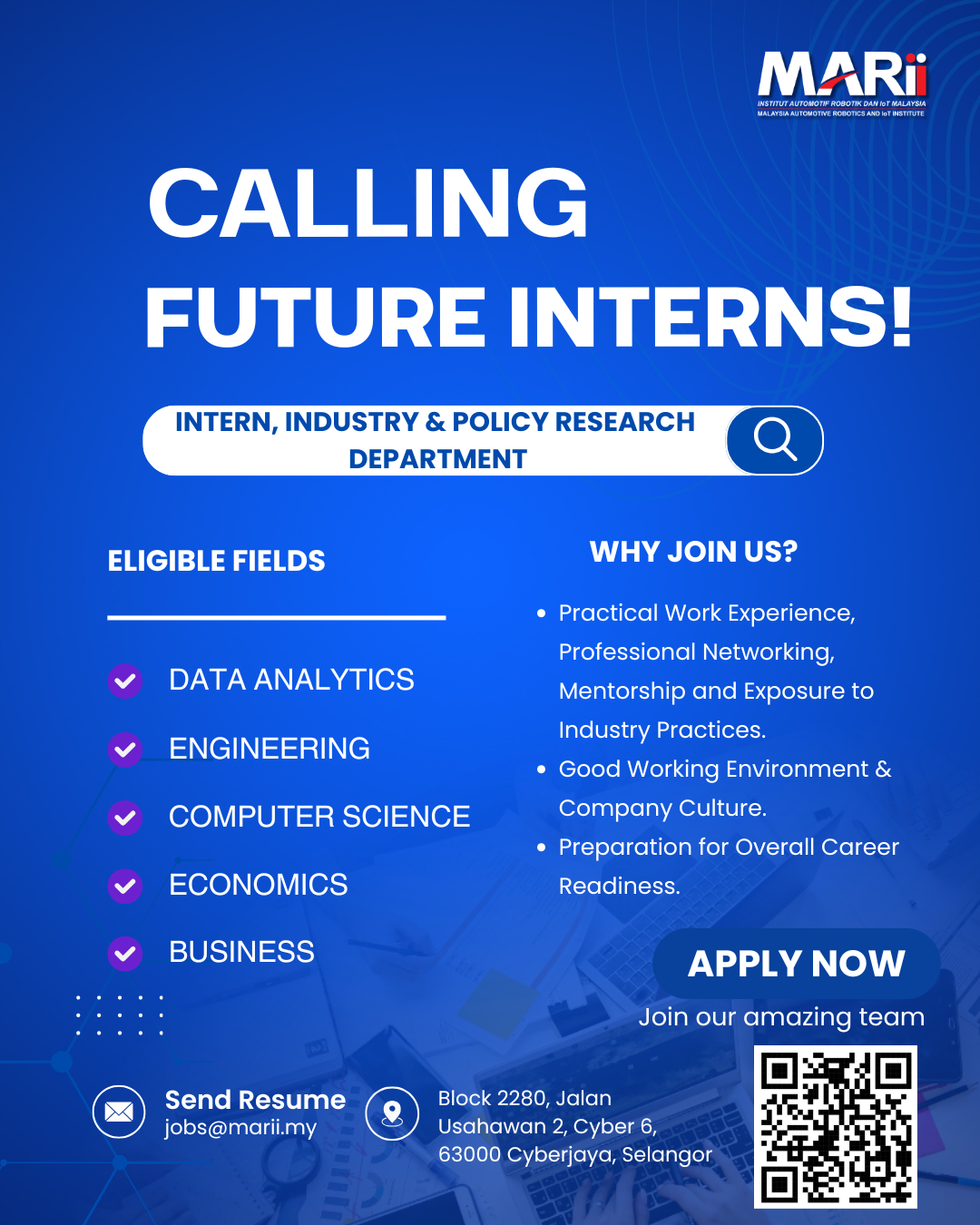 MARii
INSTITUT AUTOMOTIF ROBOTIK DAN IoT MALAYSIA
MALAYSIA AUTOMOTIVE ROBOTICS AND IoT INSTITUTE

CALLING
FUTURE INTERNS!

INTERN, INDUSTRY & POLICY RESEARCH DEPARTMENT

ELIGIBLE FIELDS

DATA ANALYTICS
ENGINEERING
COMPUTER SCIENCE
ECONOMICS
BUSINESS

WHY JOIN US?

• Practical Work Experience, Professional Networking, Mentorship and Exposure to Industry Practices.
• Good Working Environment & Company Culture.
• Preparation for Overall Career Readiness.

APPLY NOW
Join our amazing team

Send Resume
jobs@marii.my

Block 2280, Jalan Usahawan 2, Cyber 6, 63000 Cyberjaya, Selangor